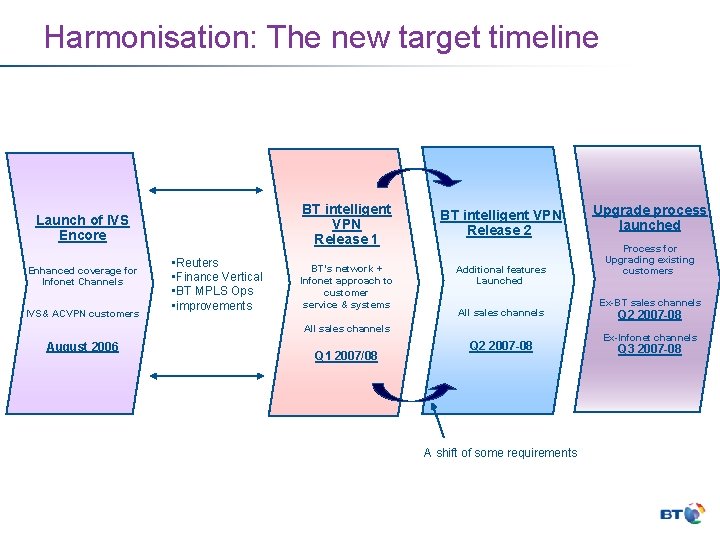 Harmonisation: The new target timeline

Launch of IVS Encore

Enhanced coverage for Infonet Channels

IVS& ACVPN customers

August 2006

•Reuters
•Finance Vertical
•BT MPLS Ops
•improvements

BT intelligent VPN Release 1

BT's network + Infonet approach to customer service & systems

All sales channels

Q1 2007/08

BT intelligent VPN Release 2

Additional features Launched

All sales channels

Q2 2007-08

Upgrade process launched

Process for Upgrading existing customers

Ex-BT sales channels
Q2 2007-08

Ex-Infonet channels
Q3 2007-08

A shift of some requirements

BT